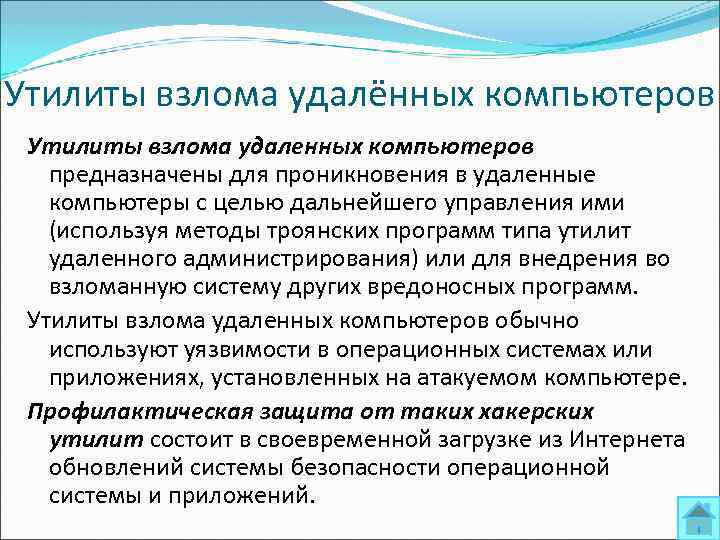 Утилиты взлома удалённых компьютеров

Утилиты взлома удаленных компьютеров предназначены для проникновения в удаленные компьютеры с целью дальнейшего управления ими (используя методы троянских программ типа утилит удаленного администрирования) или для внедрения во взломанную систему других вредоносных программ.

Утилиты взлома удаленных компьютеров обычно используют уязвимости в операционных системах или приложениях, установленных на атакуемом компьютере.

Профилактическая защита от таких хакерских утилит состоит в своевременной загрузке из Интернета обновлений системы безопасности операционной системы и приложений.